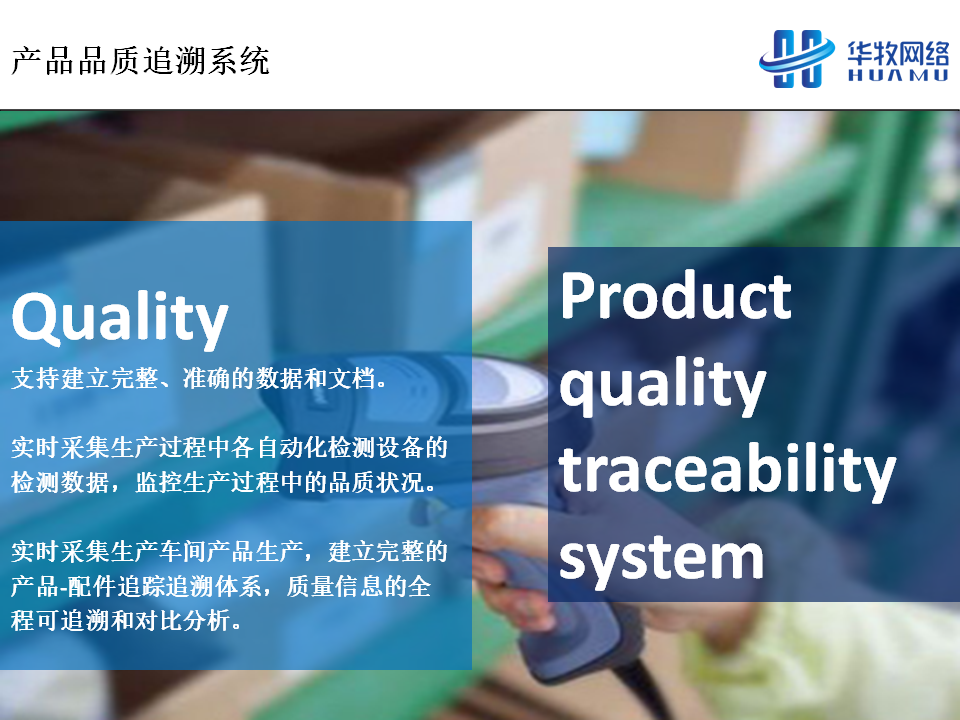 产品品质追溯系统

华牧网络
HUAMU

Quality

支持建立完整、准确的数据和文档。

实时采集生产过程中各自动化检测设备的检测数据，监控生产过程中的品质状况。

实时采集生产车间产品生产，建立完整的产品-配件追踪追溯体系，质量信息的全程可追溯和对比分析。

Product quality traceability system